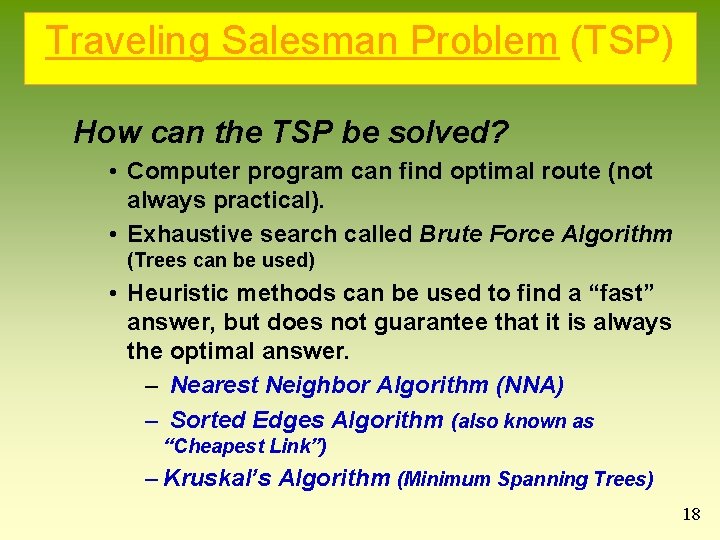 Traveling Salesman Problem (TSP)

How can the TSP be solved?

• Computer program can find optimal route (not always practical).

• Exhaustive search called Brute Force Algorithm (Trees can be used)

• Heuristic methods can be used to find a “fast” answer, but does not guarantee that it is always the optimal answer.

– Nearest Neighbor Algorithm (NNA)

– Sorted Edges Algorithm (also known as “Cheapest Link”)

– Kruskal’s Algorithm (Minimum Spanning Trees)

18